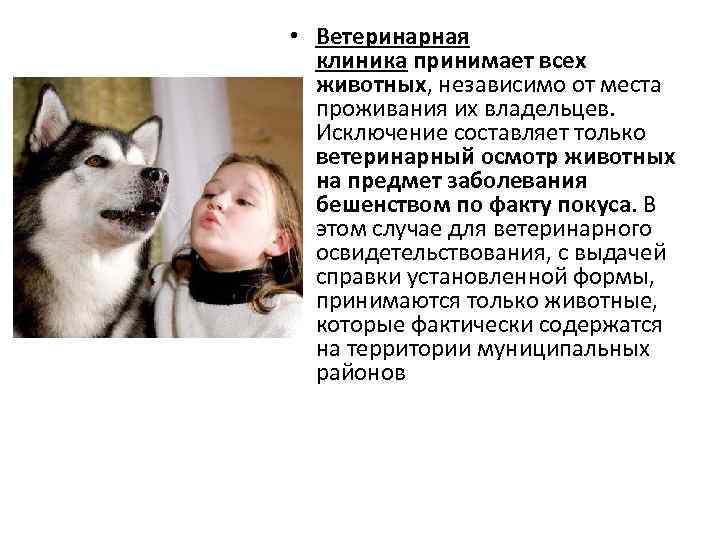 • Ветеринарная клиника принимает всех животных, независимо от места проживания их владельцев. Исключение составляет только ветеринарный осмотр животных на предмет заболевания бешенством по факту покуса. В этом случае для ветеринарного освидетельствования, с выдачей справки установленной формы, принимаются только животные, которые фактически содержатся на территории муниципальных районов